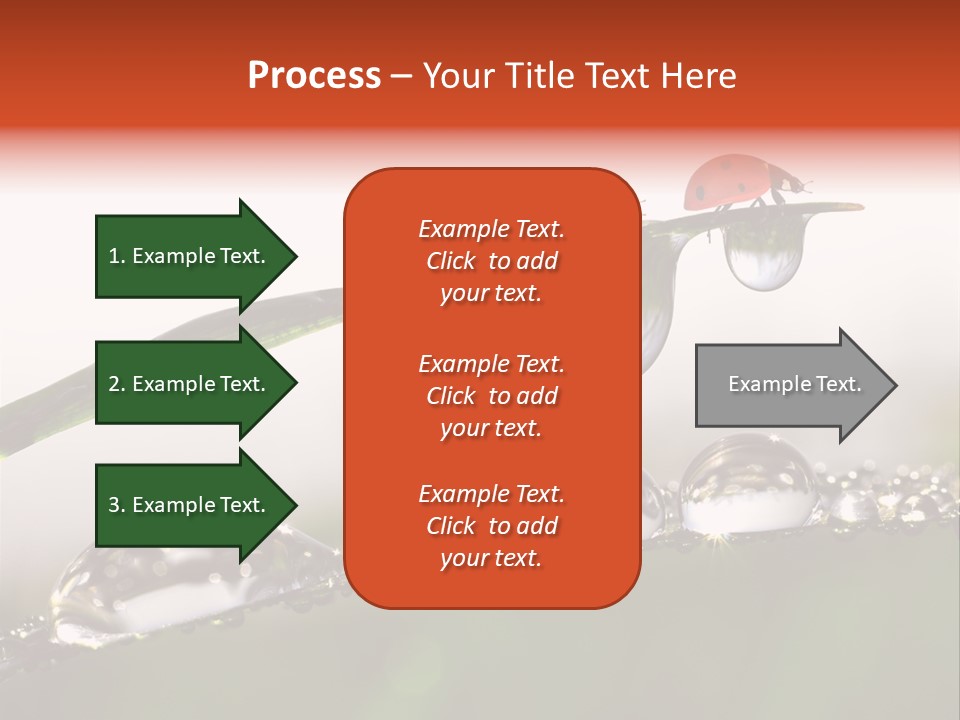 Process – Your Title Text Here

1. Example Text.

2. Example Text.

3. Example Text.

Example Text. Click to add your text.

Example Text. Click to add your text.

Example Text. Click to add your text.

Example Text.